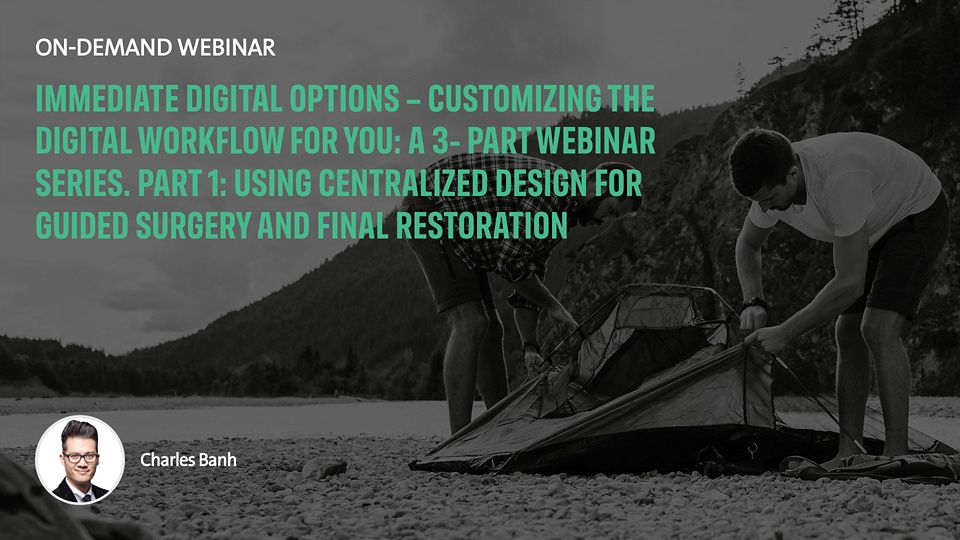 ON-DEMAND WEBINAR

IMMEDIATE DIGITAL OPTIONS – CUSTOMIZING THE DIGITAL WORKFLOW FOR YOU: A 3- PART WEBINAR SERIES. PART 1: USING CENTRALIZED DESIGN FOR GUIDED SURGERY AND FINAL RESTORATION

Charles Banh